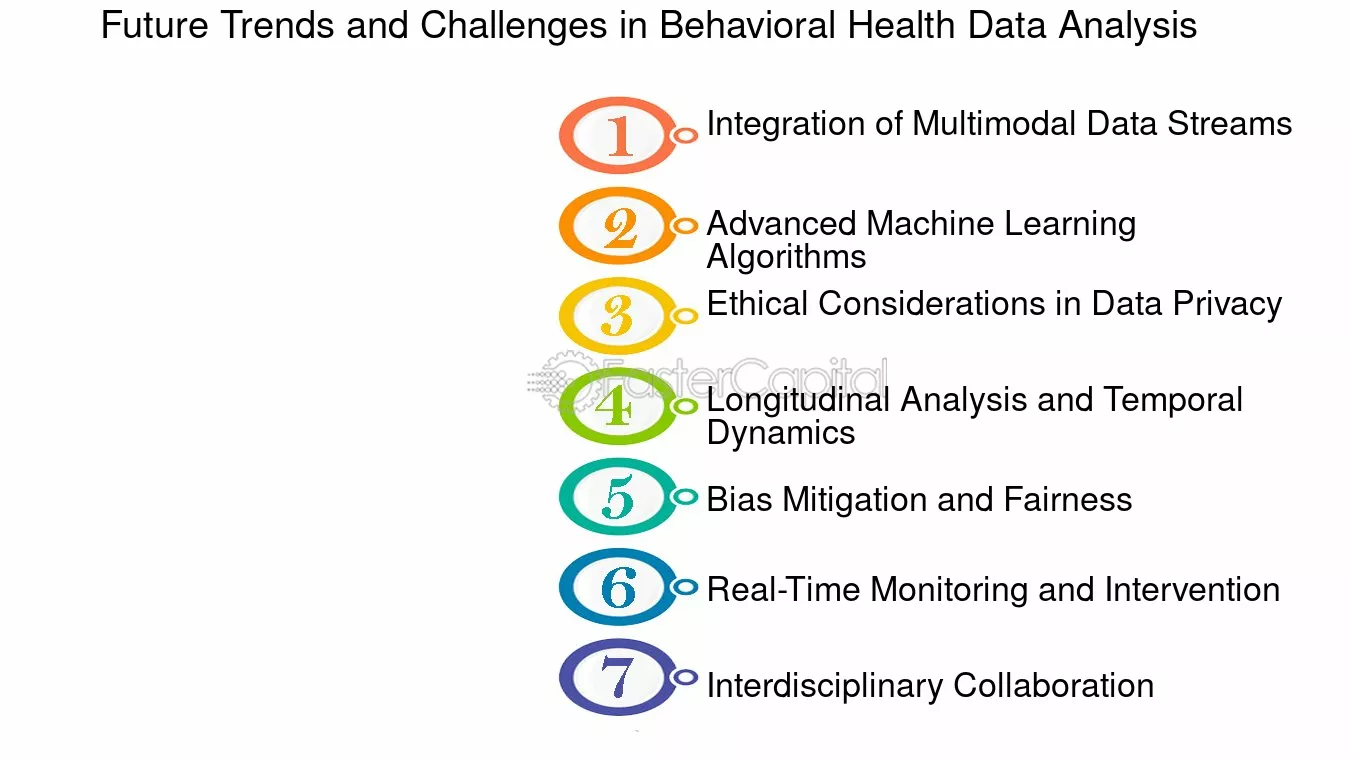 Future Trends and Challenges in Behavioral Health Data Analysis

1 Integration of Multimodal Data Streams

2 Advanced Machine Learning Algorithms

3 Ethical Considerations in Data Privacy

FasterCapital

4 Longitudinal Analysis and Temporal Dynamics

5 Bias Mitigation and Fairness

6 Real-Time Monitoring and Intervention

7 Interdisciplinary Collaboration